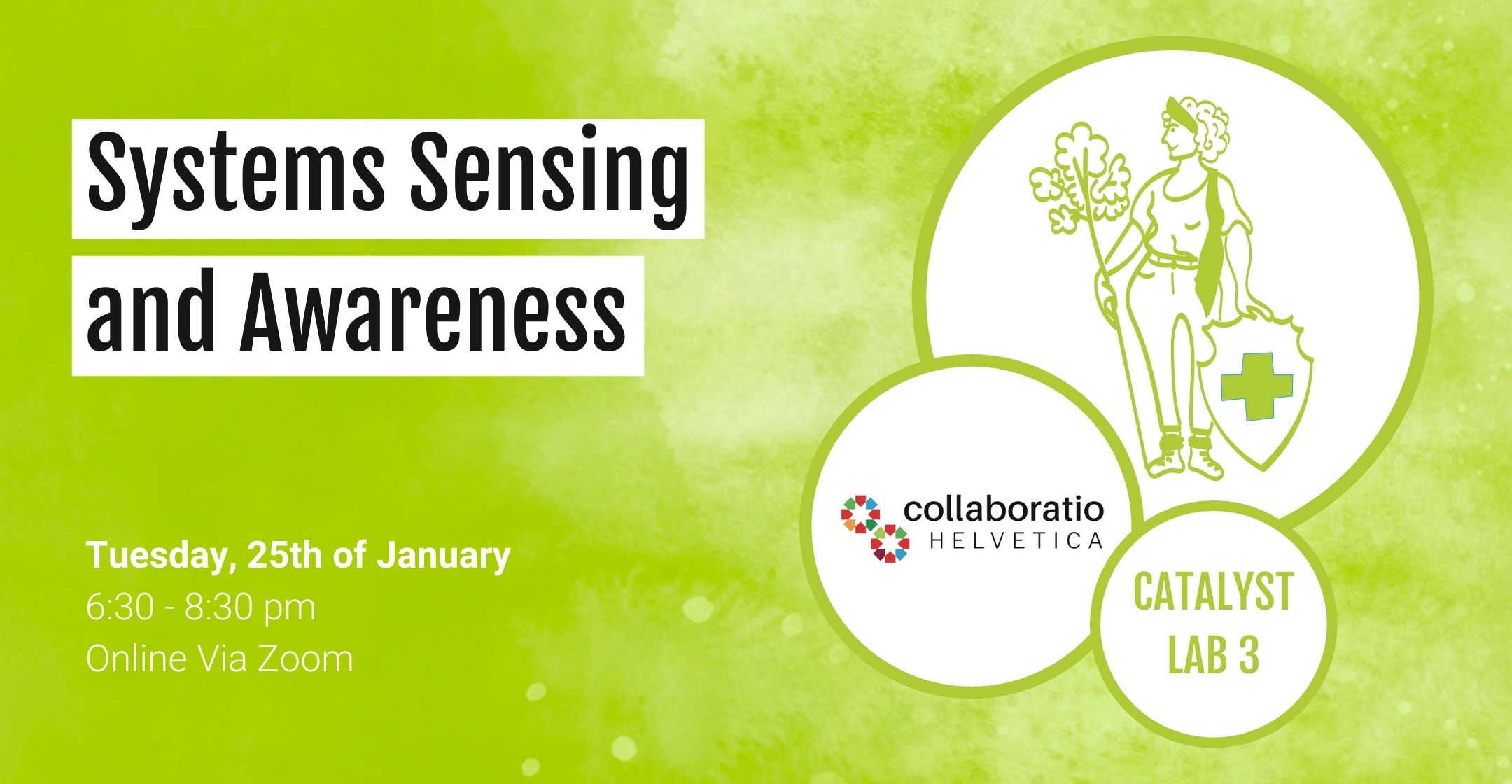 Systems Sensing and Awareness

Tuesday, 25th of January
6:30 - 8:30 pm
Online Via Zoom

collaboratio
HELVETICA

CATALYST
LAB 3